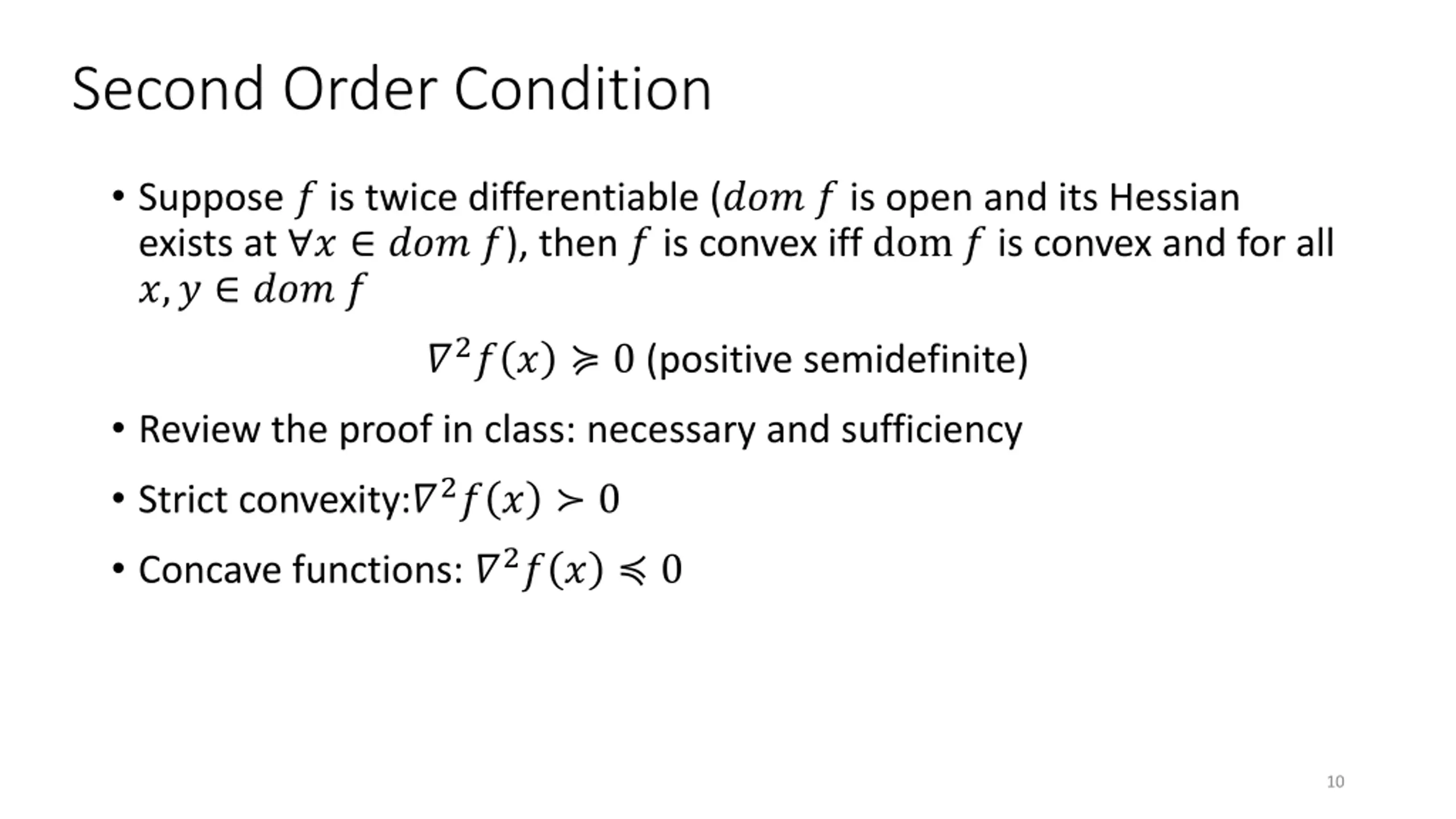 Second Order Condition

• Suppose $f$ is twice differentiable ($dom\ f$ is open and its Hessian exists at $\forall x \in dom\ f$), then $f$ is convex iff $\mathrm{dom}\ f$ is convex and for all $x, y \in dom\ f$

$\nabla^2 f(x) \succcurlyeq 0$ (positive semidefinite)

• Review the proof in class: necessary and sufficiency

• Strict convexity:$\nabla^2 f(x) \succ 0$

• Concave functions: $\nabla^2 f(x) \preccurlyeq 0$

10